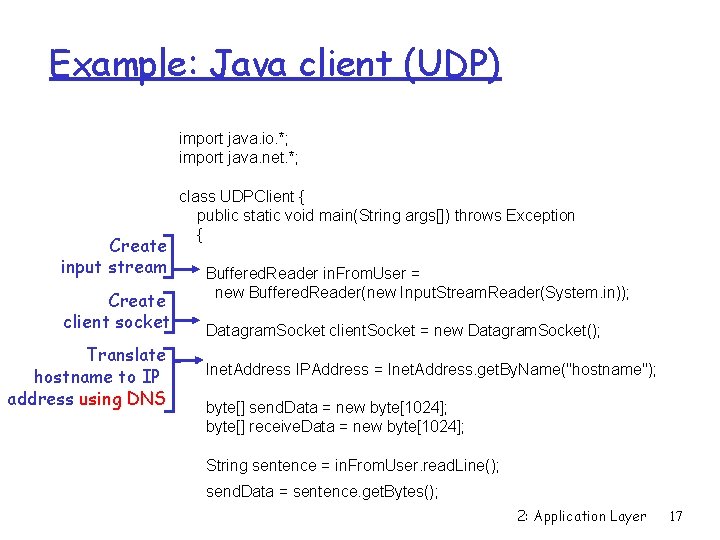 Example: Java client (UDP)

import java.io.*;
import java.net.*;

class UDPClient {
public static void main(String args[]) throws Exception
{

Create input stream

BufferedReader inFromUser =
new BufferedReader(new InputStreamReader(System.in));

Create client socket

DatagramSocket clientSocket = new DatagramSocket();

Translate hostname to IP address using DNS

InetAddress IPAddress = InetAddress.getByName("hostname");

byte[] sendData = new byte[1024];
byte[] receiveData = new byte[1024];

String sentence = inFromUser.readLine();

sendData = sentence.getBytes();

2: Application Layer 17